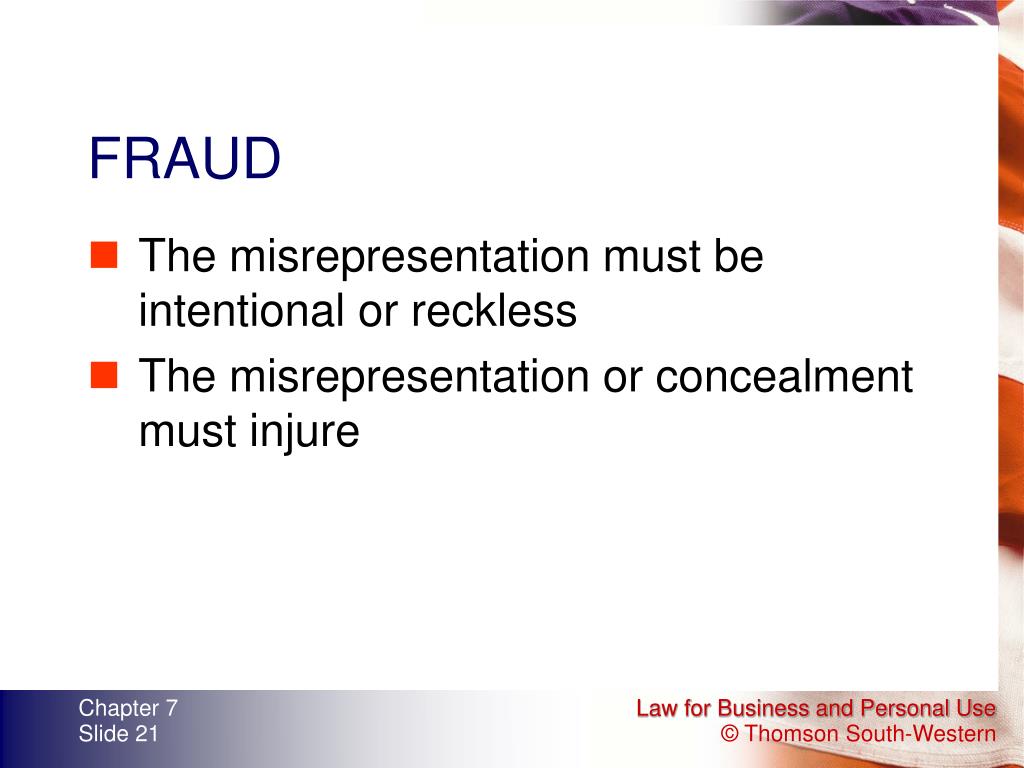 FRAUD

The misrepresentation must be intentional or reckless

The misrepresentation or concealment must injure

Chapter 7
Slide 21

Law for Business and Personal Use
© Thomson South-Western